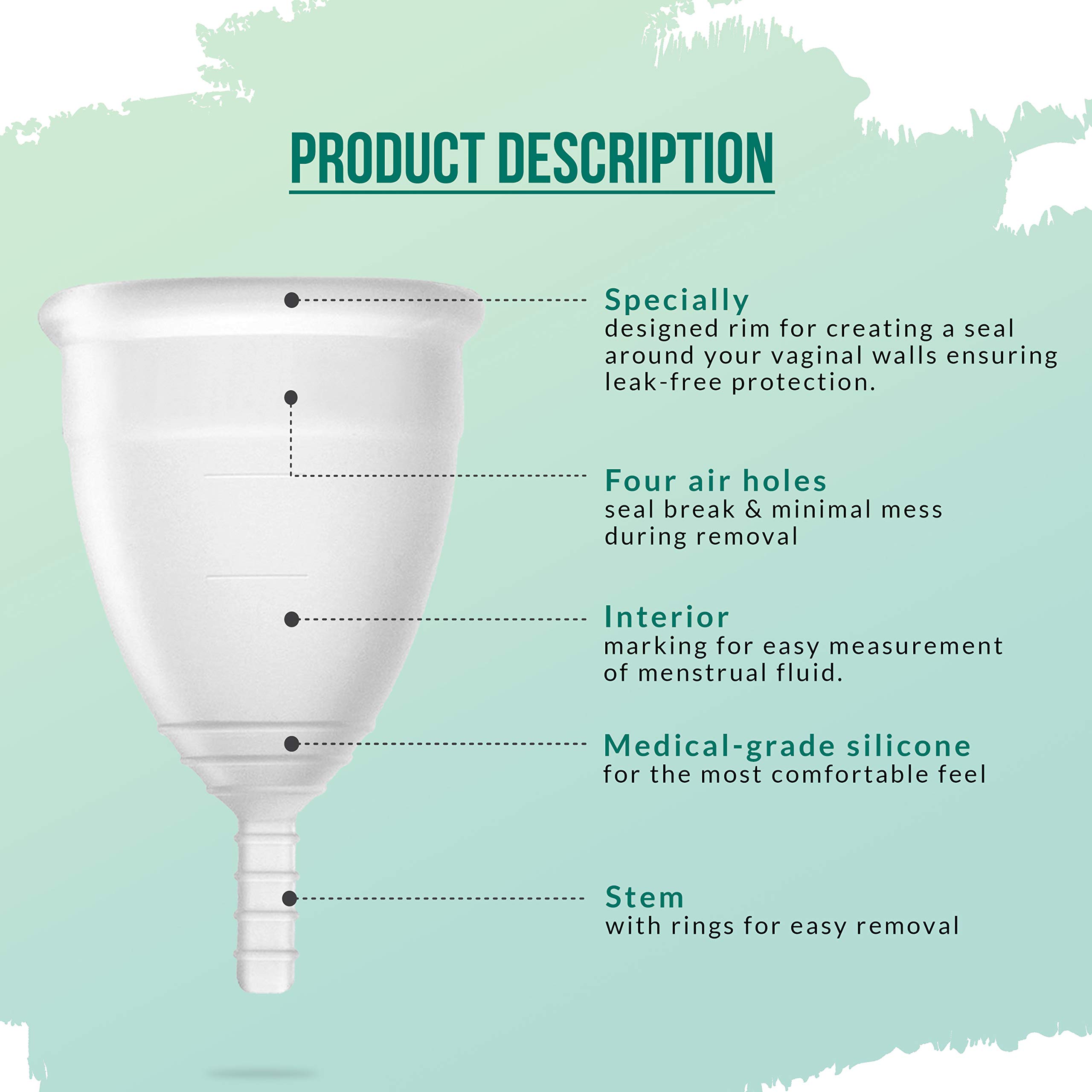 PRODUCT DESCRIPTION

Specially
designed rim for creating a seal around your vaginal walls ensuring leak-free protection.

Four air holes
seal break & minimal mess during removal

Interior
marking for easy measurement of menstrual fluid.

Medical-grade silicone
for the most comfortable feel

Stem
with rings for easy removal